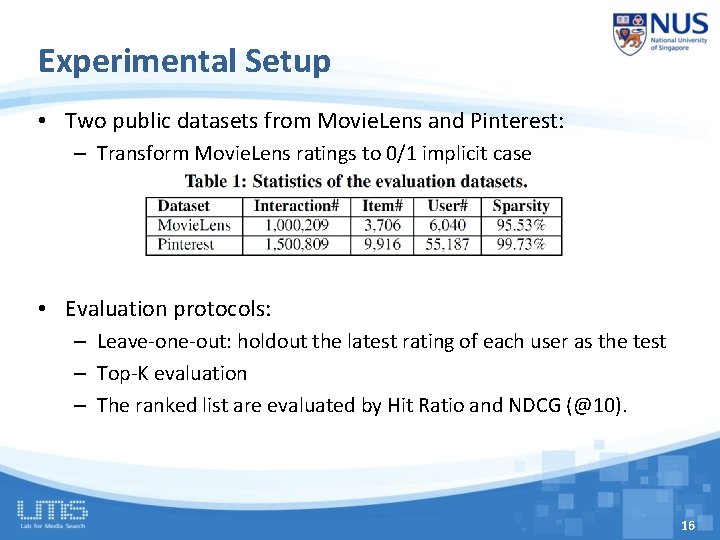 NUS
National University of Singapore

Experimental Setup

• Two public datasets from MovieLens and Pinterest:
– Transform MovieLens ratings to 0/1 implicit case

Table 1: Statistics of the evaluation datasets.

| Dataset | Interaction# | Item# | User# | Sparsity |
|---|---|---|---|---|
| MovieLens | 1,000,209 | 3,706 | 6,040 | 95.53% |
| Pinterest | 1,500,809 | 9,916 | 55,187 | 99.73% |

• Evaluation protocols:
– Leave-one-out: holdout the latest rating of each user as the test
– Top-K evaluation
– The ranked list are evaluated by Hit Ratio and NDCG (@10).

LMS
Lab for Media Search

16